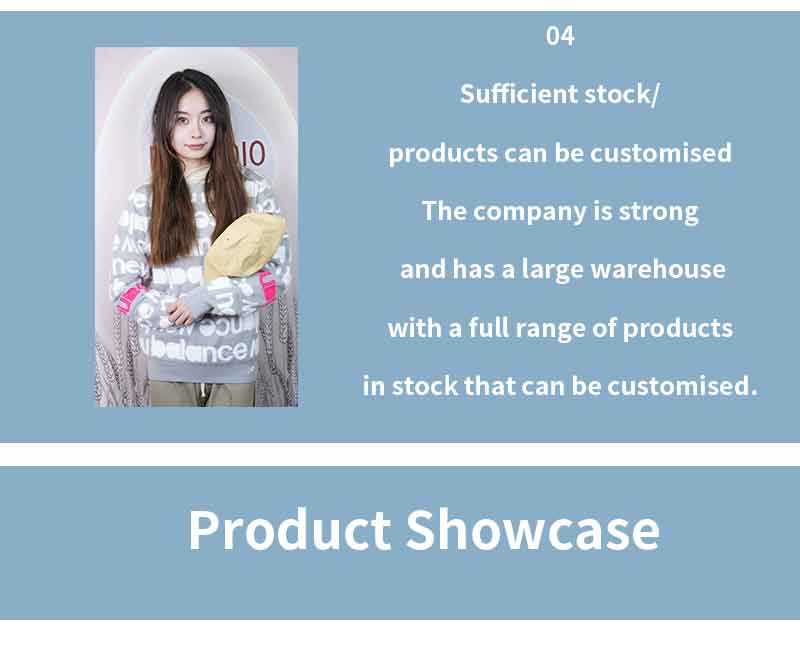 04

Sufficient stock/
products can be customised
The company is strong
and has a large warehouse
with a full range of products
in stock that can be customised.

Product Showcase